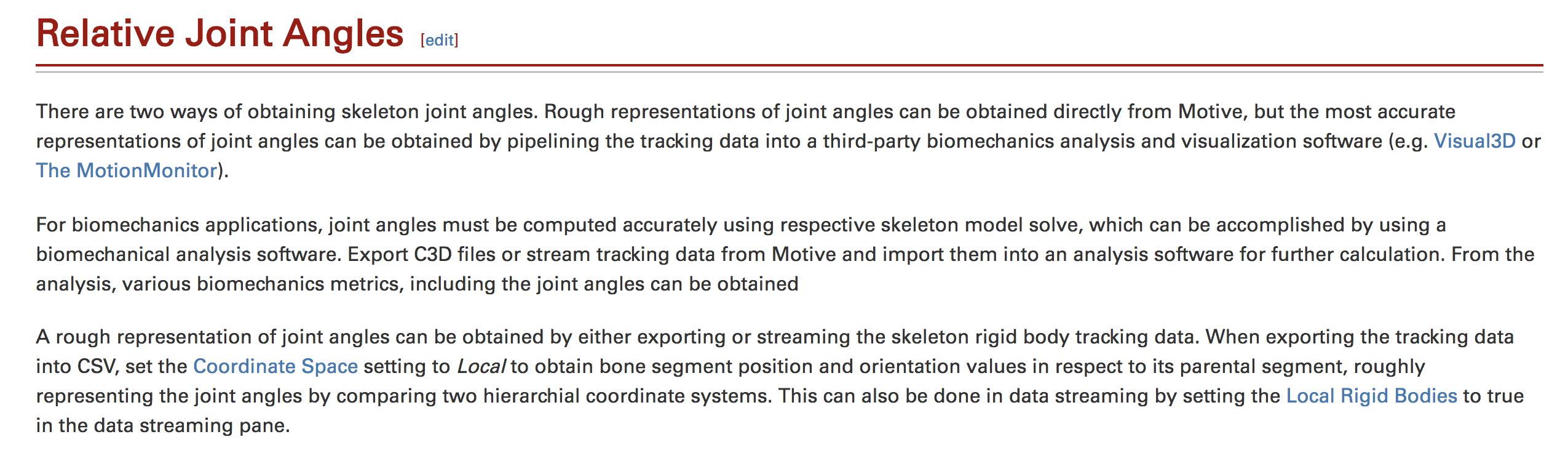 Relative Joint Angles [edit]

There are two ways of obtaining skeleton joint angles. Rough representations of joint angles can be obtained directly from Motive, but the most accurate representations of joint angles can be obtained by pipelining the tracking data into a third-party biomechanics analysis and visualization software (e.g. Visual3D or The MotionMonitor).

For biomechanics applications, joint angles must be computed accurately using respective skeleton model solve, which can be accomplished by using a biomechanical analysis software. Export C3D files or stream tracking data from Motive and import them into an analysis software for further calculation. From the analysis, various biomechanics metrics, including the joint angles can be obtained

A rough representation of joint angles can be obtained by either exporting or streaming the skeleton rigid body tracking data. When exporting the tracking data into CSV, set the Coordinate Space setting to Local to obtain bone segment position and orientation values in respect to its parental segment, roughly representing the joint angles by comparing two hierarchial coordinate systems. This can also be done in data streaming by setting the Local Rigid Bodies to true in the data streaming pane.